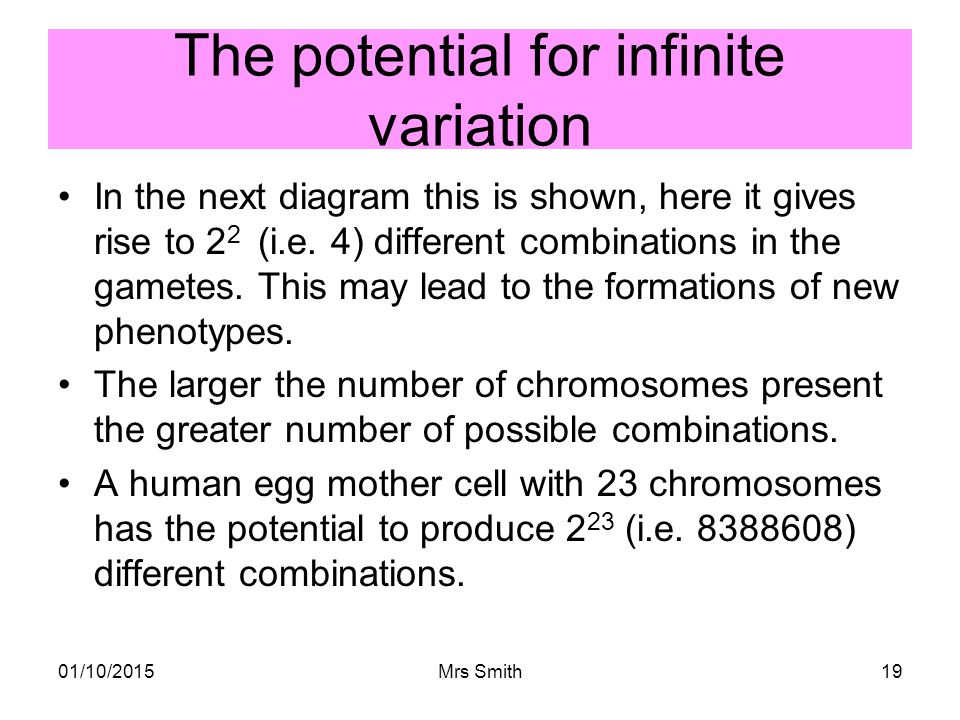 The potential for infinite variation

• In the next diagram this is shown, here it gives rise to $2^2$ (i.e. 4) different combinations in the gametes. This may lead to the formations of new phenotypes.

• The larger the number of chromosomes present the greater number of possible combinations.

• A human egg mother cell with 23 chromosomes has the potential to produce $2^{23}$ (i.e. 8388608) different combinations.

01/10/2015 Mrs Smith 19